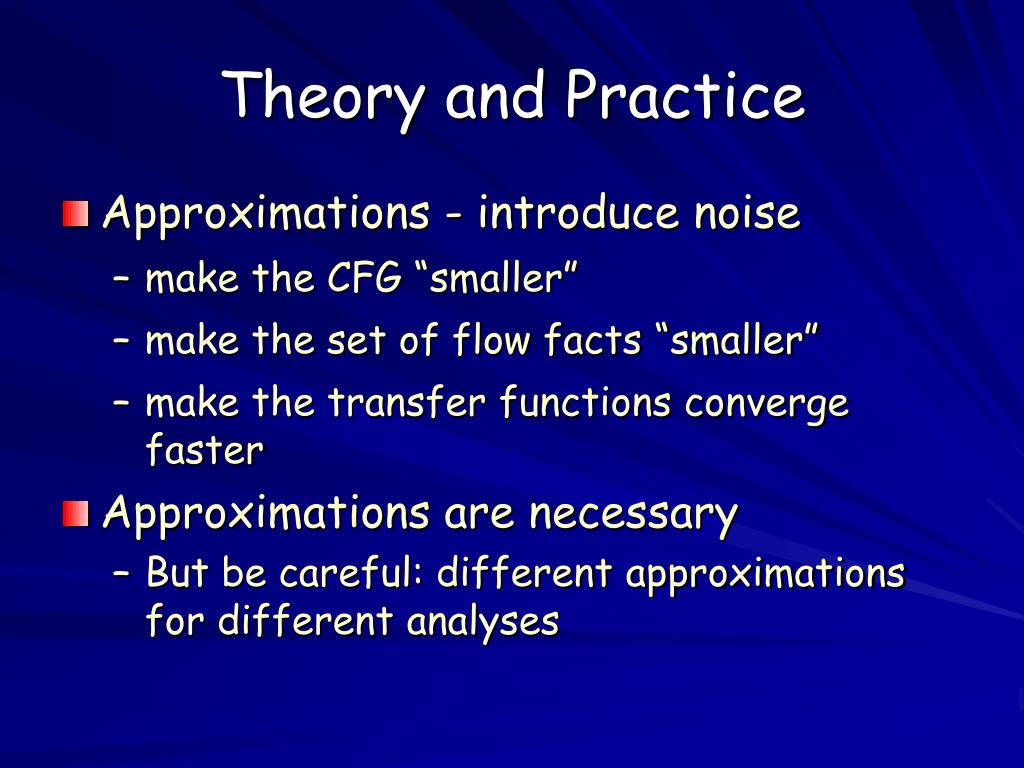 Theory and Practice

Approximations - introduce noise
– make the CFG “smaller”
– make the set of flow facts “smaller”
– make the transfer functions converge faster

Approximations are necessary
– But be careful: different approximations for different analyses